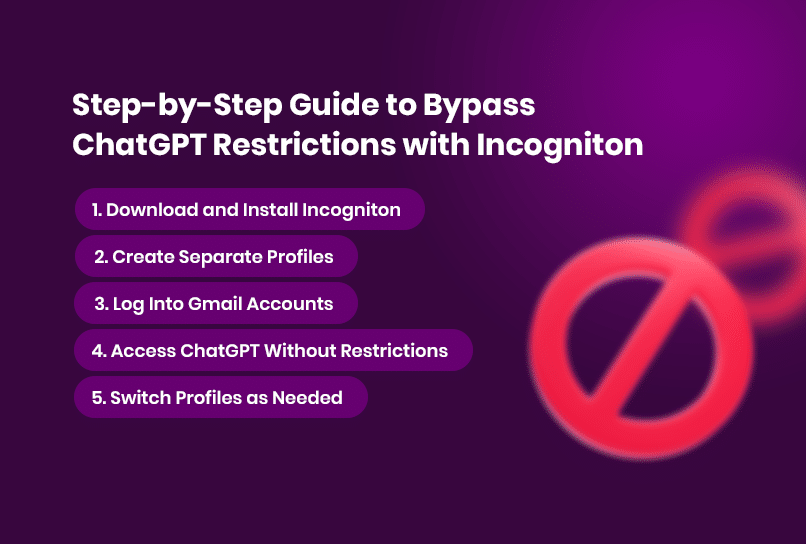 Step-by-Step Guide to Bypass ChatGPT Restrictions with Incogniton

1. Download and Install Incogniton

2. Create Separate Profiles

3. Log Into Gmail Accounts

4. Access ChatGPT Without Restrictions

5. Switch Profiles as Needed